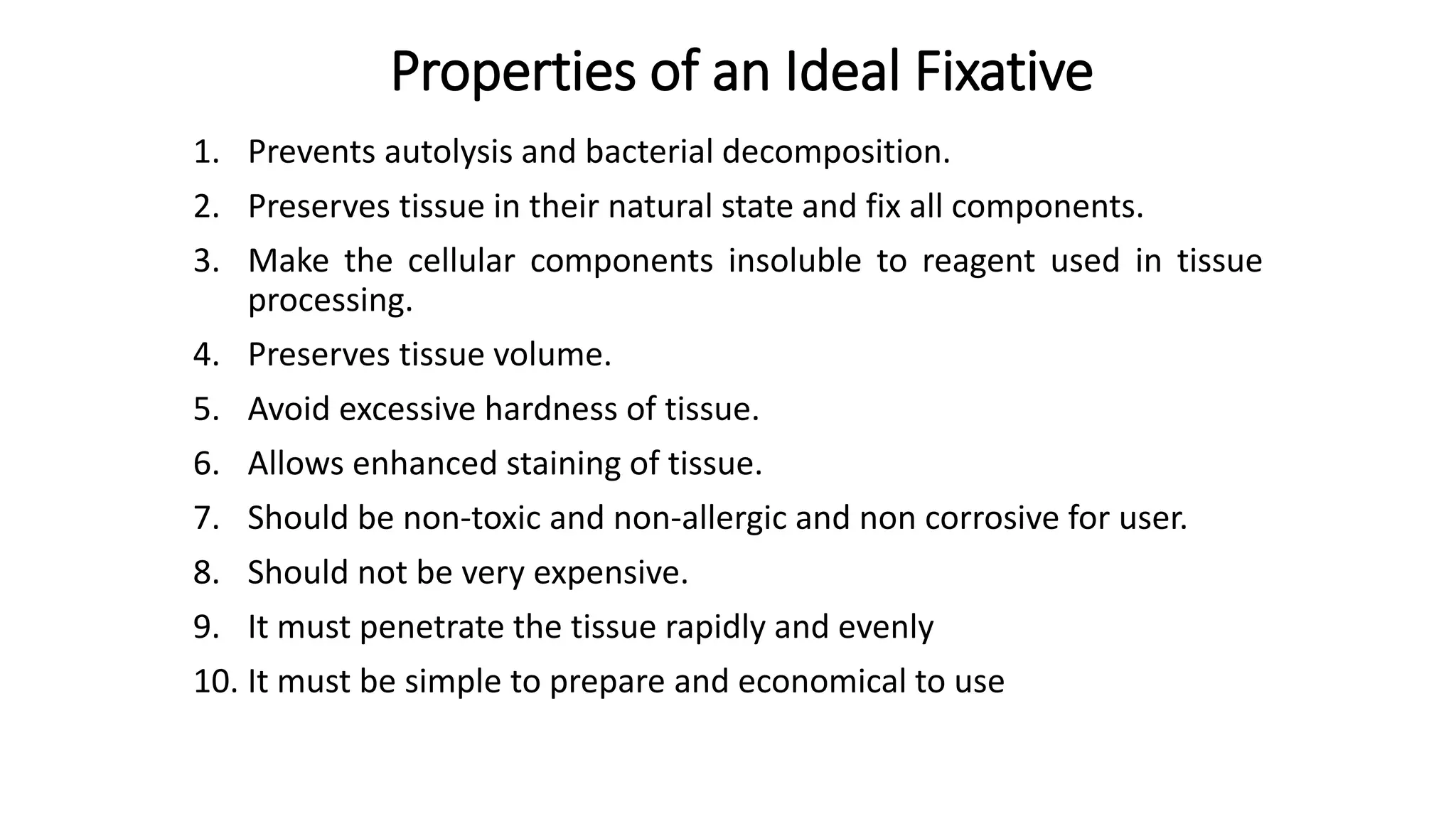 Properties of an Ideal Fixative

1. Prevents autolysis and bacterial decomposition.
2. Preserves tissue in their natural state and fix all components.
3. Make the cellular components insoluble to reagent used in tissue processing.
4. Preserves tissue volume.
5. Avoid excessive hardness of tissue.
6. Allows enhanced staining of tissue.
7. Should be non-toxic and non-allergic and non corrosive for user.
8. Should not be very expensive.
9. It must penetrate the tissue rapidly and evenly
10. It must be simple to prepare and economical to use